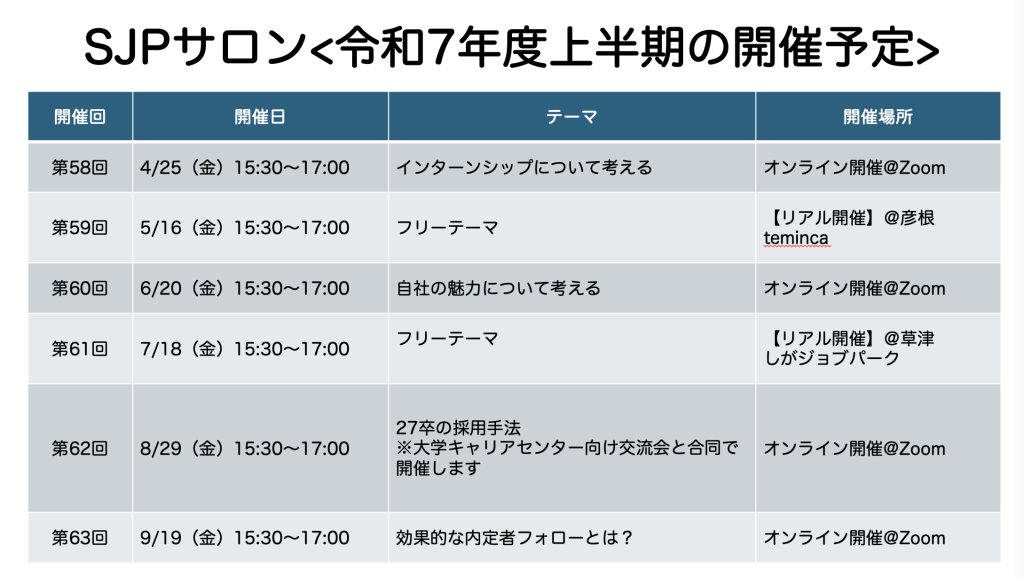 SJPサロン<令和7年度上半期の開催予定>

| 開催回 | 開催日 | テーマ | 開催場所 |
|---|---|---|---|
| 第58回 | 4/25（金）15:30〜17:00 | インターンシップについて考える | オンライン開催@Zoom |
| 第59回 | 5/16（金）15:30〜17:00 | フリーテーマ | 【リアル開催】@彦根 teminca |
| 第60回 | 6/20（金）15:30〜17:00 | 自社の魅力について考える | オンライン開催@Zoom |
| 第61回 | 7/18（金）15:30〜17:00 | フリーテーマ | 【リアル開催】@草津 しがジョブパーク |
| 第62回 | 8/29（金）15:30〜17:00 | 27卒の採用手法 ※大学キャリアセンター向け交流会と合同で開催します | オンライン開催@Zoom |
| 第63回 | 9/19（金）15:30〜17:00 | 効果的な内定者フォローとは？ | オンライン開催@Zoom |